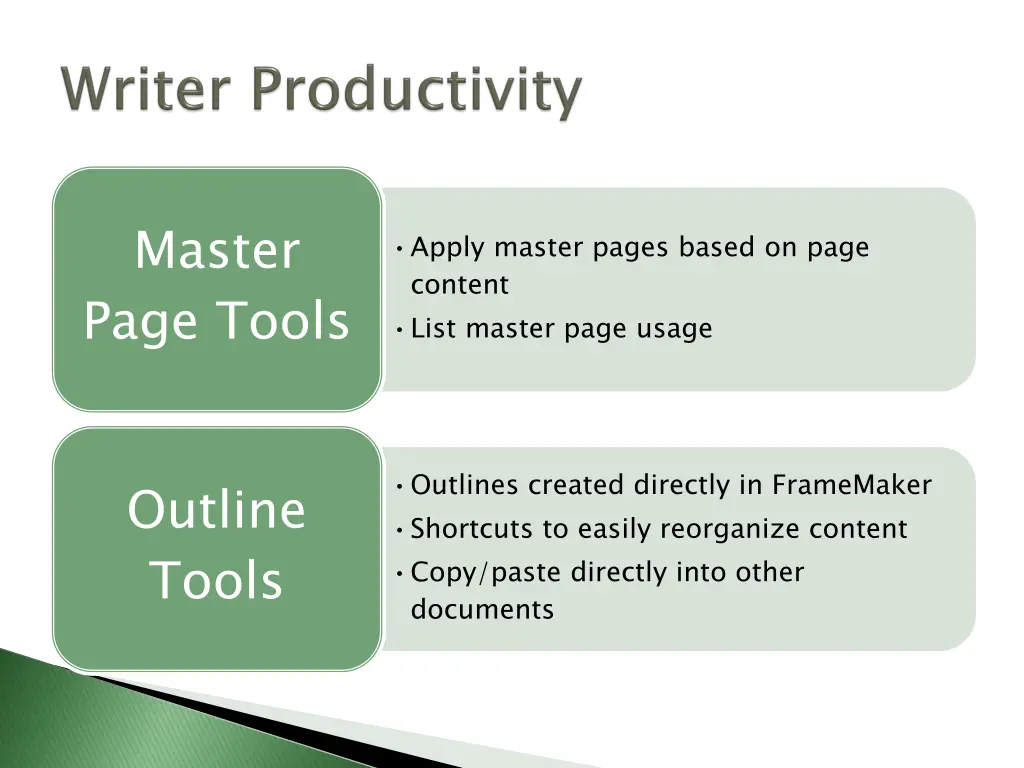 Writer Productivity

Master Page Tools

• Apply master pages based on page content
• List master page usage

Outline Tools

• Outlines created directly in FrameMaker
• Shortcuts to easily reorganize content
• Copy/paste directly into other documents